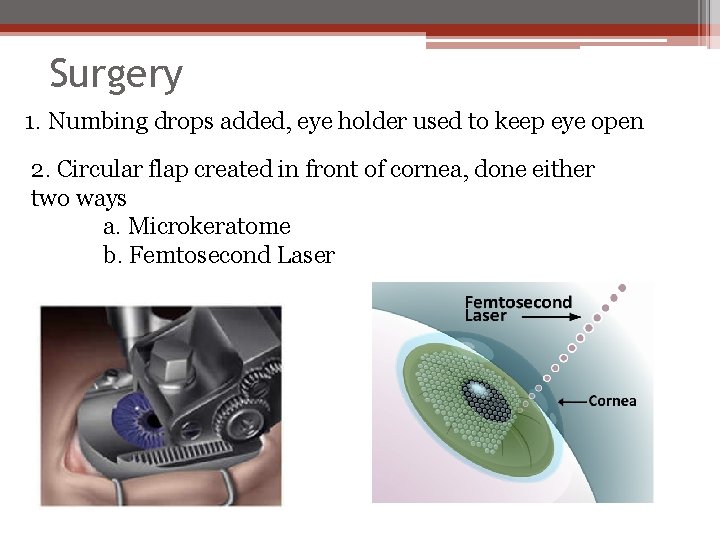 Surgery

1. Numbing drops added, eye holder used to keep eye open

2. Circular flap created in front of cornea, done either two ways

a. Microkeratome
b. Femtosecond Laser

Femtosecond Laser

Cornea